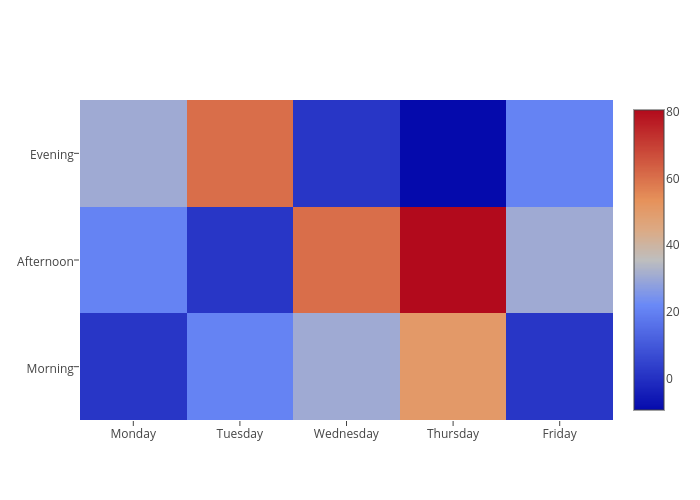 Evening
Afternoon
Morning
Monday
Tuesday
Wednesday
Thursday
Friday
80
60
40
20
0